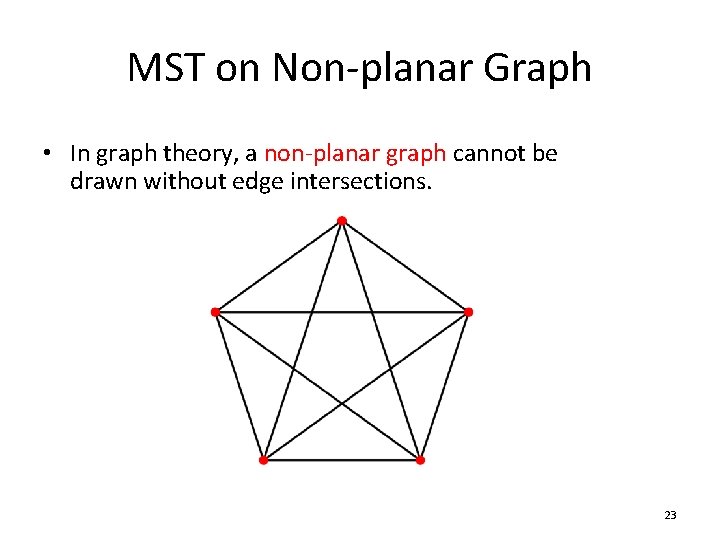 MST on Non-planar Graph

• In graph theory, a non-planar graph cannot be drawn without edge intersections.

23